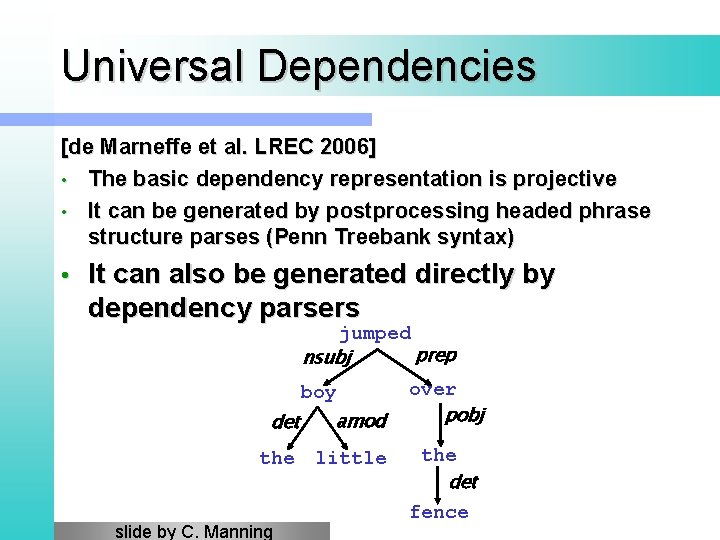 Universal Dependencies

[de Marneffe et al. LREC 2006]

• The basic dependency representation is projective

• It can be generated by postprocessing headed phrase structure parses (Penn Treebank syntax)

• It can also be generated directly by dependency parsers

jumped
nsubj
prep
boy
over
det
amod
pobj
the
little
the
det
fence

slide by C. Manning